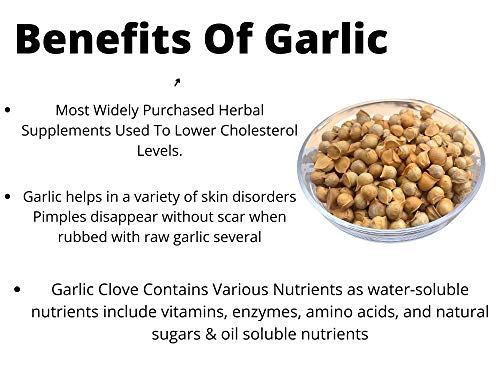 Benefits Of Garlic

• Most Widely Purchased Herbal Supplements Used To Lower Cholesterol Levels.

• Garlic helps in a variety of skin disorders Pimples disappear without scar when rubbed with raw garlic several

• Garlic Clove Contains Various Nutrients as water-soluble nutrients include vitamins, enzymes, amino acids, and natural sugars & oil soluble nutrients